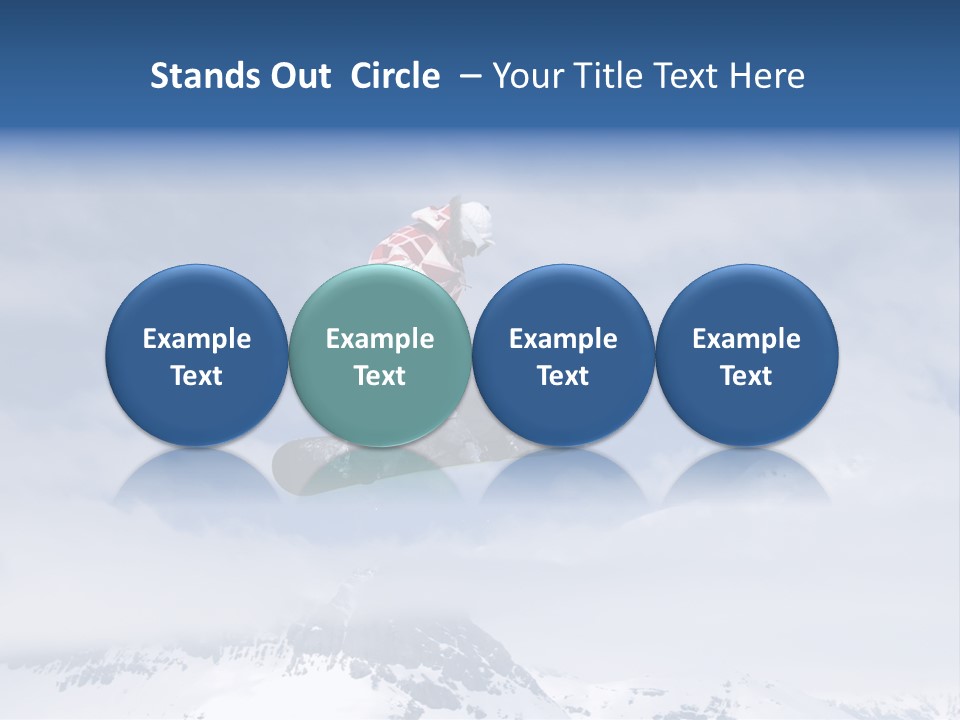 Stands Out Circle – Your Title Text Here

Example Text

Example Text

Example Text

Example Text